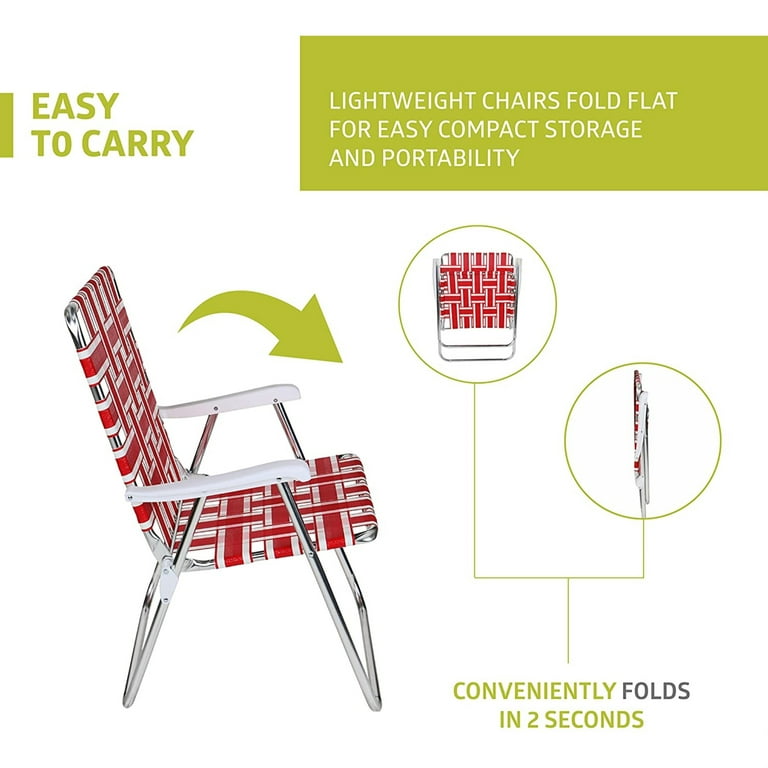 EASY TO CARRY

LIGHTWEIGHT CHAIRS FOLD FLAT FOR EASY COMPACT STORAGE AND PORTABILITY

CONVENIENTLY FOLDS IN 2 SECONDS